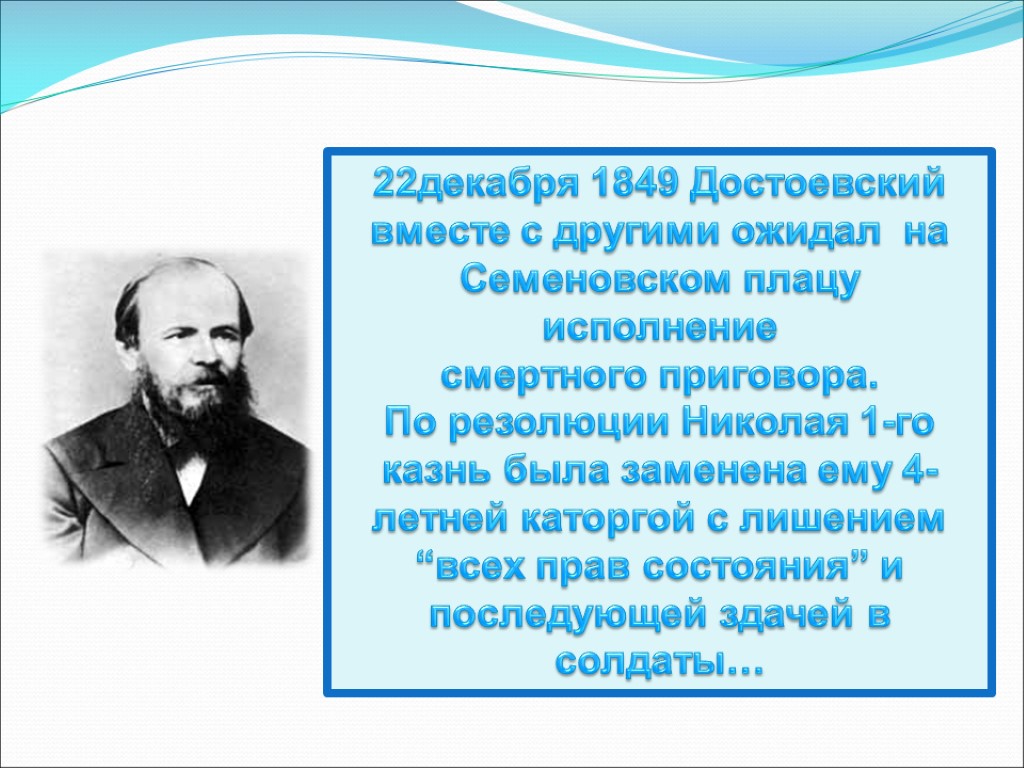 22декабря 1849 Достоевский вместе с другими ожидал на Семеновском плацу исполнение смертного приговора.
По резолюции Николая 1-го казнь была заменена ему 4-летней каторгой с лишением “всех прав состояния” и последующей здачей в солдаты…